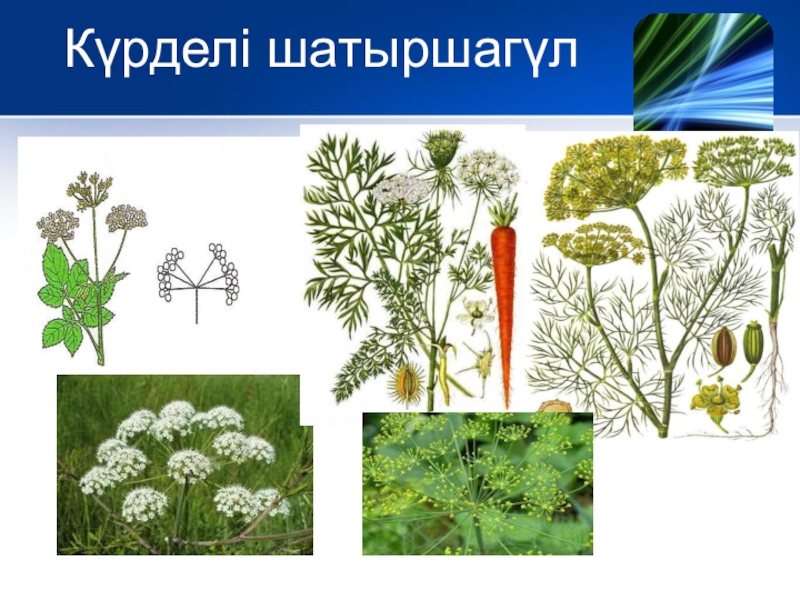 Күрделі шатыршагүл